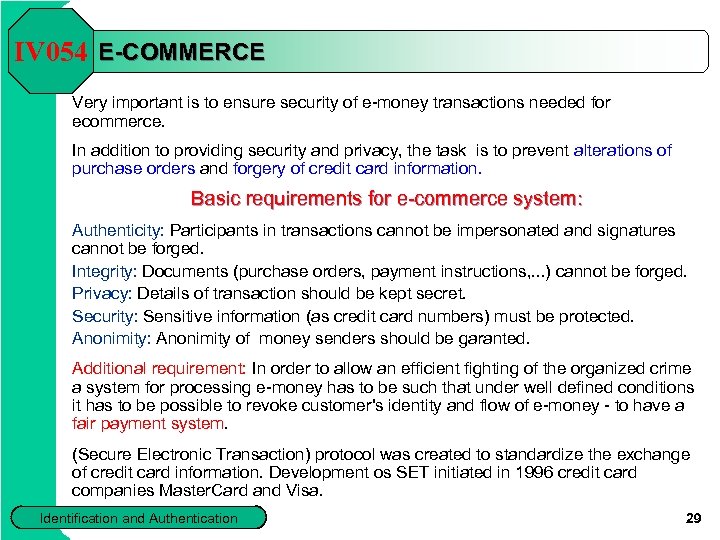 IV054 E-COMMERCE

Very important is to ensure security of e-money transactions needed for ecommerce.

In addition to providing security and privacy, the task is to prevent alterations of purchase orders and forgery of credit card information.

Basic requirements for e-commerce system:

Authenticity: Participants in transactions cannot be impersonated and signatures cannot be forged.

Integrity: Documents (purchase orders, payment instructions,...) cannot be forged.

Privacy: Details of transaction should be kept secret.

Security: Sensitive information (as credit card numbers) must be protected.

Anonimity: Anonimity of money senders should be garanted.

Additional requirement: In order to allow an efficient fighting of the organized crime a system for processing e-money has to be such that under well defined conditions it has to be possible to revoke customer's identity and flow of e-money - to have a fair payment system.

(Secure Electronic Transaction) protocol was created to standardize the exchange of credit card information. Development os SET initiated in 1996 credit card companies MasterCard and Visa.

Identification and Authentication

29